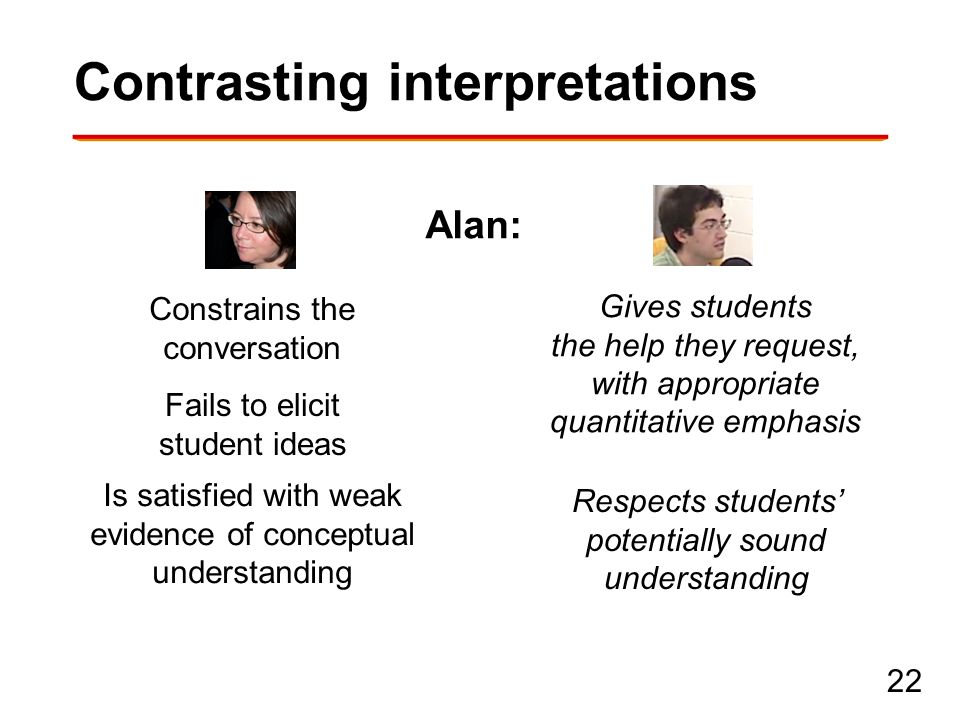 Contrasting interpretations

Alan:

Constrains the conversation

Fails to elicit student ideas

Is satisfied with weak evidence of conceptual understanding

Gives students the help they request, with appropriate quantitative emphasis

Respects students' potentially sound understanding

22